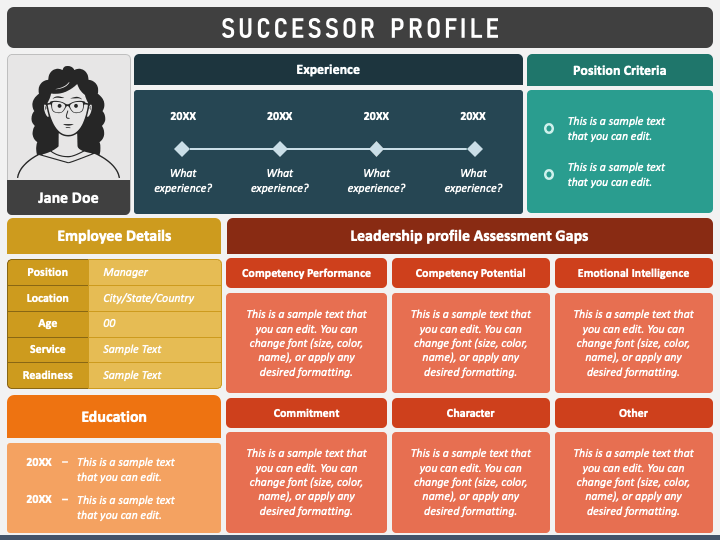 SUCCESSOR PROFILE

Jane Doe

Experience

20XX
What experience?

20XX
What experience?

20XX
What experience?

20XX
What experience?

Position Criteria

This is a sample text that you can edit.

This is a sample text that you can edit.

Employee Details

| Position | Manager |
|---|---|
| Location | City/State/Country |
| Age | 00 |
| Service | Sample Text |
| Readiness | Sample Text |

Education

20XX – This is a sample text that you can edit.

20XX – This is a sample text that you can edit.

Leadership profile Assessment Gaps

Competency Performance

This is a sample text that you can edit. You can change font (size, color, name), or apply any desired formatting.

Competency Potential

This is a sample text that you can edit. You can change font (size, color, name), or apply any desired formatting.

Emotional Intelligence

This is a sample text that you can edit. You can change font (size, color, name), or apply any desired formatting.

Commitment

This is a sample text that you can edit. You can change font (size, color, name), or apply any desired formatting.

Character

This is a sample text that you can edit. You can change font (size, color, name), or apply any desired formatting.

Other

This is a sample text that you can edit. You can change font (size, color, name), or apply any desired formatting.